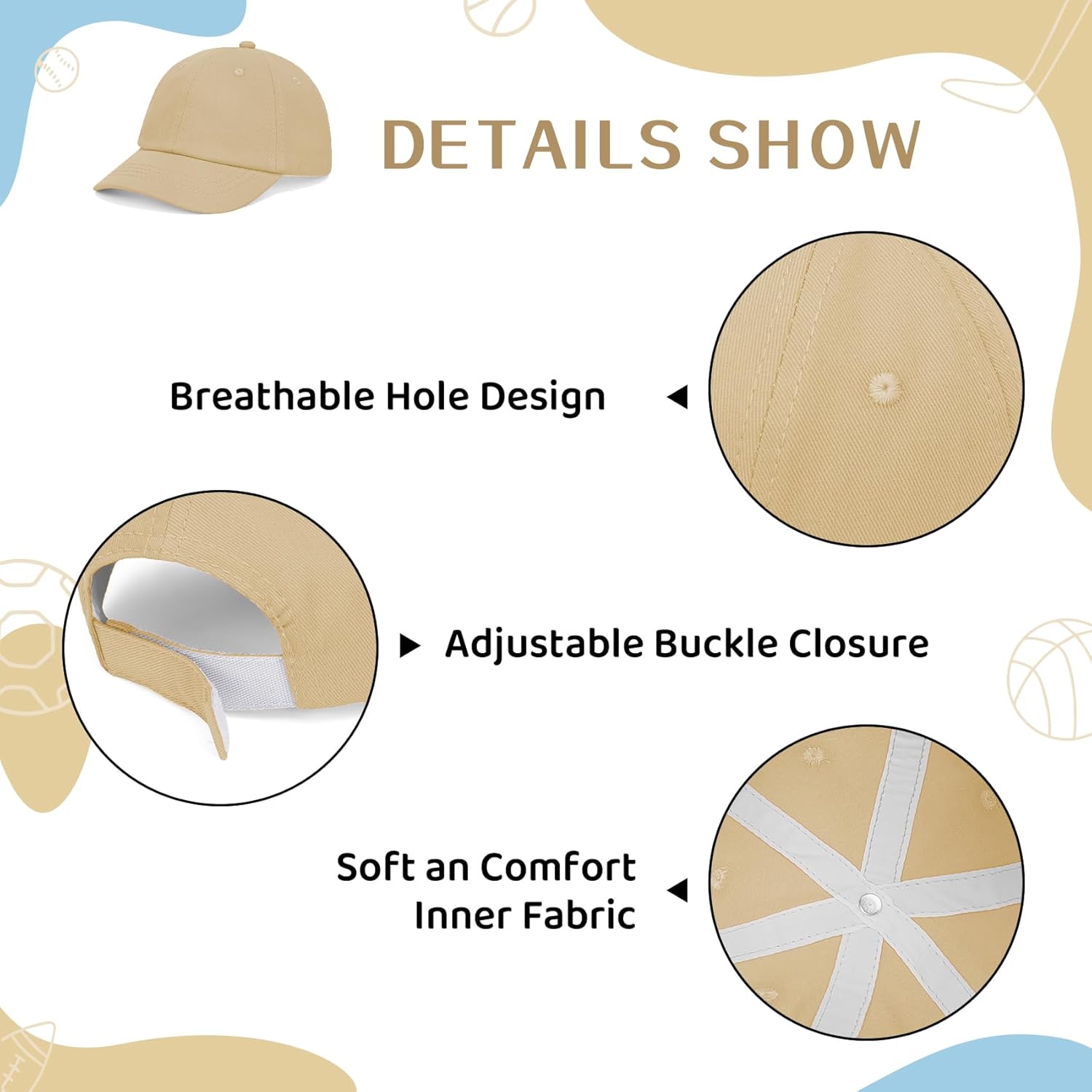 DETAILS SHOW

Breathable Hole Design

Adjustable Buckle Closure

Soft an Comfort Inner Fabric